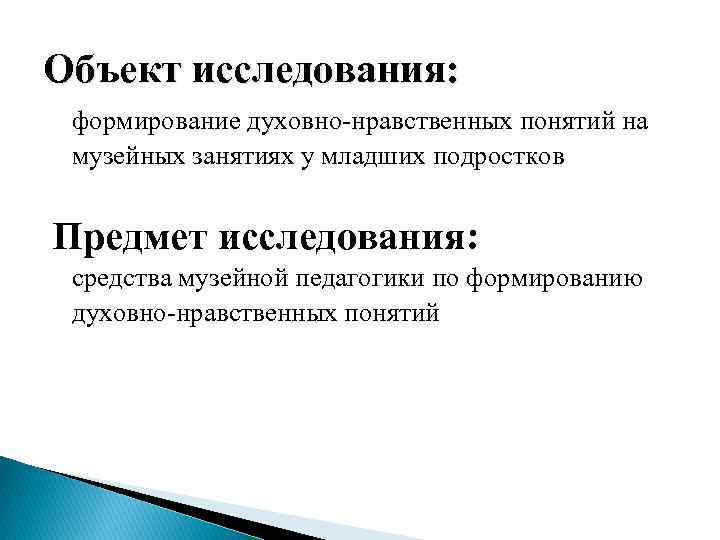 Объект исследования:

формирование духовно-нравственных понятий на музейных занятиях у младших подростков

Предмет исследования:

средства музейной педагогики по формированию духовно-нравственных понятий